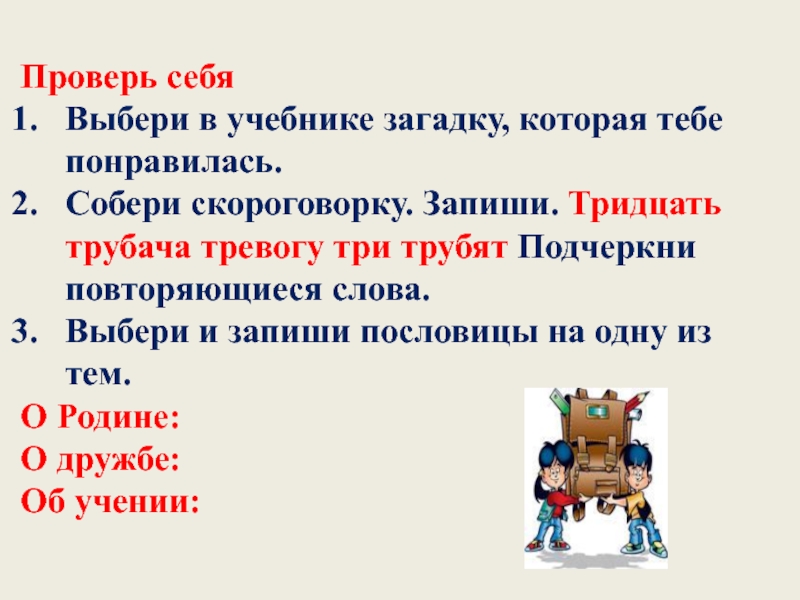 Проверь себя

1. Выбери в учебнике загадку, которая тебе понравилась.
2. Собери скороговорку. Запиши. Тридцать трубача тревогу три трубят Подчеркни повторяющиеся слова.
3. Выбери и запиши пословицы на одну из тем.

О Родине:
О дружбе:
Об учении: